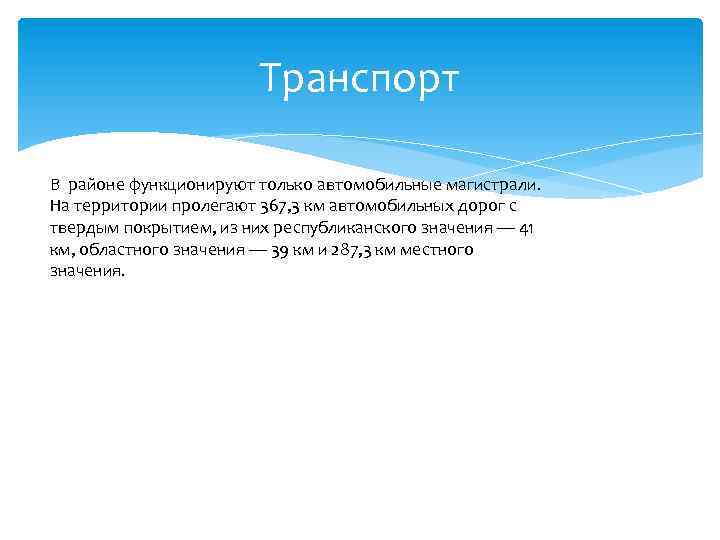 Транспорт

В районе функционируют только автомобильные магистрали. На территории пролегают 367,3 км автомобильных дорог с твердым покрытием, из них республиканского значения — 41 км, областного значения — 39 км и 287,3 км местного значения.